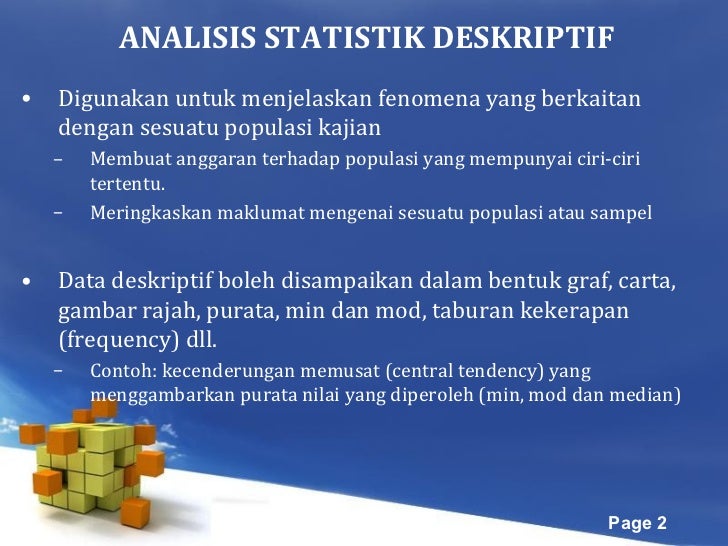 ANALISIS STATISTIK DESKRIPTIF

• Digunakan untuk menjelaskan fenomena yang berkaitan dengan sesuatu populasi kajian

– Membuat anggaran terhadap populasi yang mempunyai ciri-ciri tertentu.

– Meringkaskan maklumat mengenai sesuatu populasi atau sampel

• Data deskriptif boleh disampaikan dalam bentuk graf, carta, gambar rajah, purata, min dan mod, taburan kekerapan (frequency) dll.

– Contoh: kecenderungan memusat (central tendency) yang menggambarkan purata nilai yang diperoleh (min, mod dan median)

Page 2